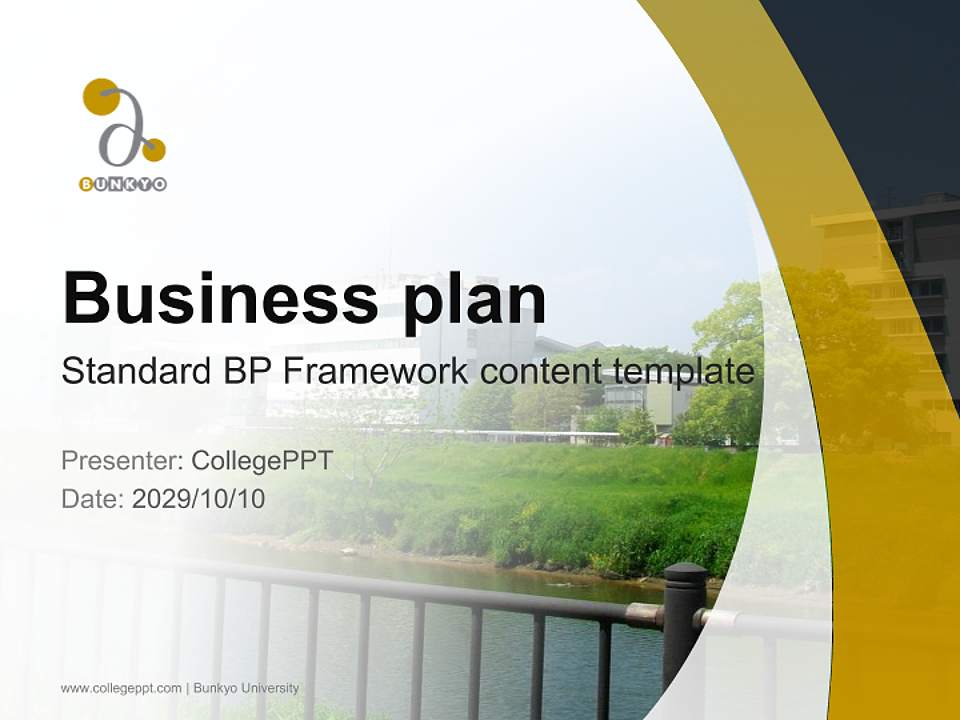 BUNKYO

Business plan

Standard BP Framework content template

Presenter: CollegePPT

Date: 2029/10/10

www.collegeppt.com | Bunkyo University